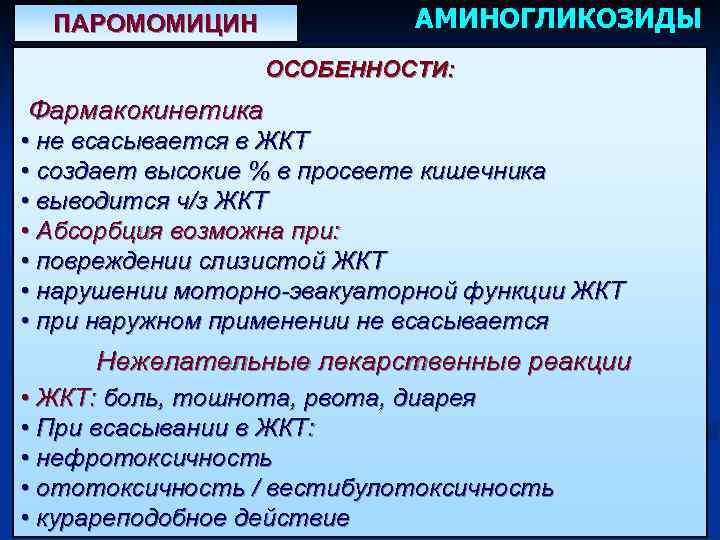 ПАРОМОМИЦИН

АМИНОГЛИКОЗИДЫ

ОСОБЕННОСТИ:

Фармакокинетика
• не всасывается в ЖКТ
• создает высокие % в просвете кишечника
• выводится ч/з ЖКТ
• Абсорбция возможна при:
• повреждении слизистой ЖКТ
• нарушении моторно-эвакуаторной функции ЖКТ
• при наружном применении не всасывается

Нежелательные лекарственные реакции
• ЖКТ: боль, тошнота, рвота, диарея
• При всасывании в ЖКТ:
• нефротоксичность
• ототоксичность / вестибулотоксичность
• курареподобное действие